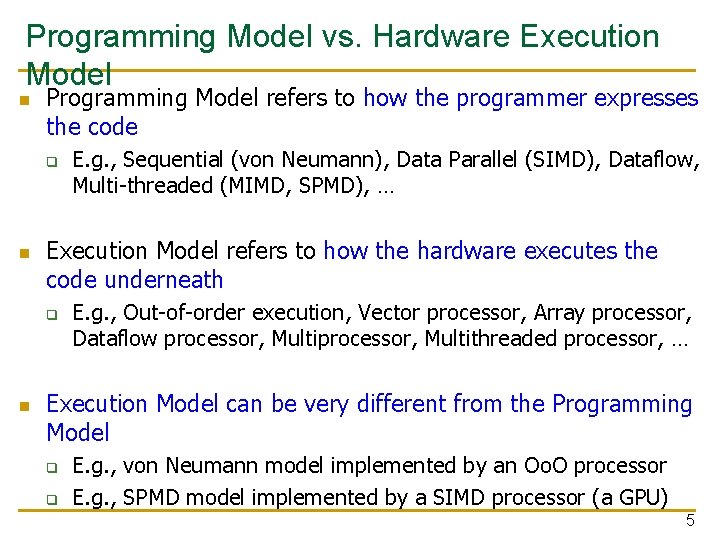 Programming Model vs. Hardware Execution Model

Programming Model refers to how the programmer expresses the code

E.g., Sequential (von Neumann), Data Parallel (SIMD), Dataflow, Multi-threaded (MIMD, SPMD), …

Execution Model refers to how the hardware executes the code underneath

E.g., Out-of-order execution, Vector processor, Array processor, Dataflow processor, Multiprocessor, Multithreaded processor, …

Execution Model can be very different from the Programming Model

E.g., von Neumann model implemented by an OoO processor

E.g., SPMD model implemented by a SIMD processor (a GPU)

5